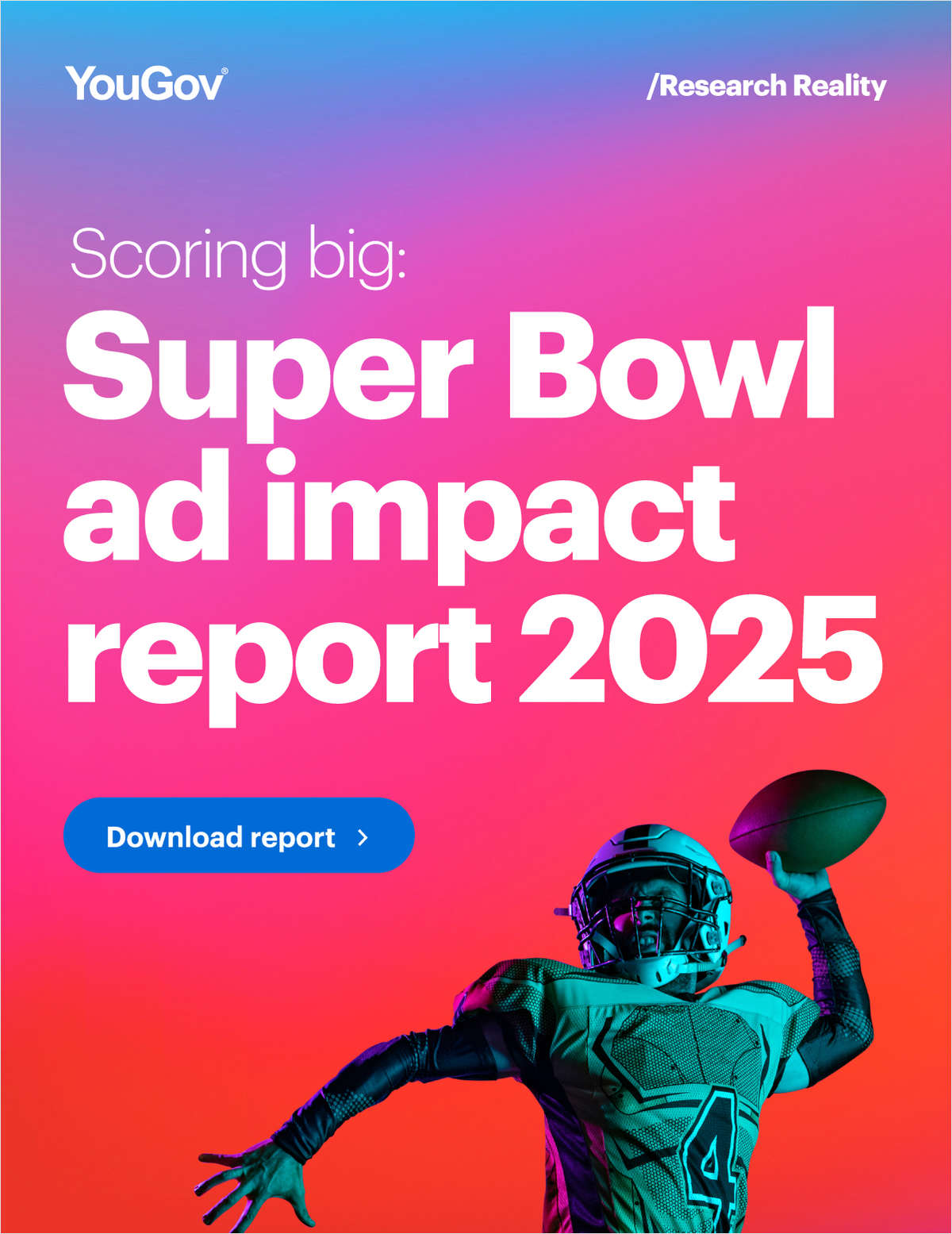 YouGov®

/Research Reality

Scoring big:

Super Bowl ad impact report 2025

Download report >

4